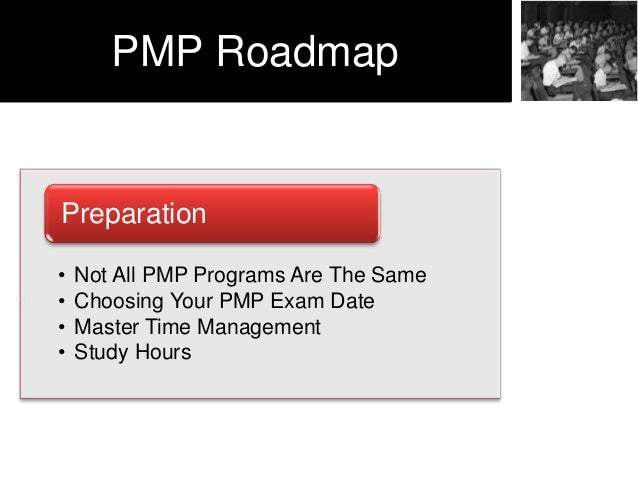 PMP Roadmap

Preparation

• Not All PMP Programs Are The Same
• Choosing Your PMP Exam Date
• Master Time Management
• Study Hours